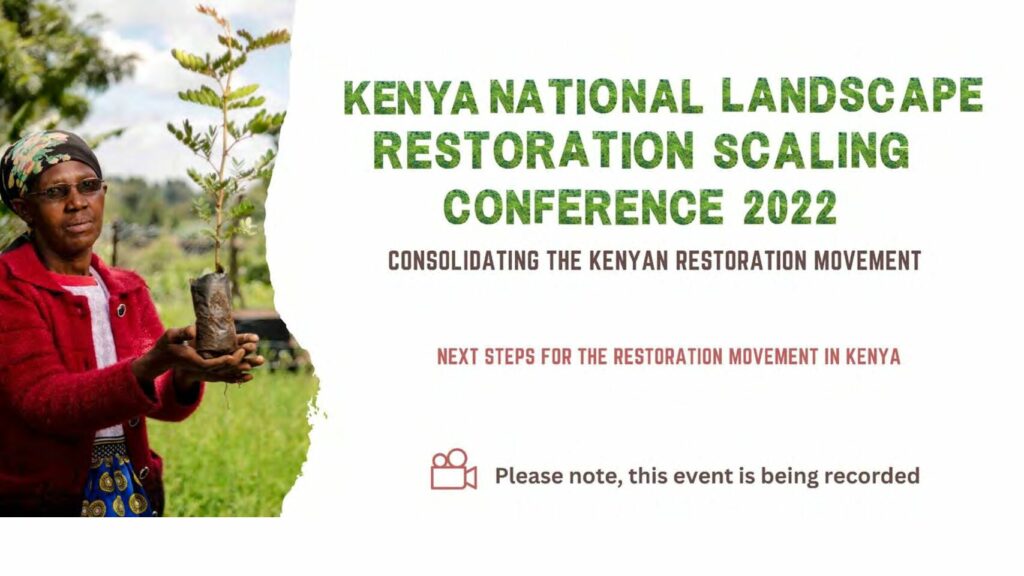 KENYA NATIONAL LANDSCAPE RESTORATION SCALING CONFERENCE 2022

CONSOLIDATING THE KENYAN RESTORATION MOVEMENT

NEXT STEPS FOR THE RESTORATION MOVEMENT IN KENYA

Please note, this event is being recorded